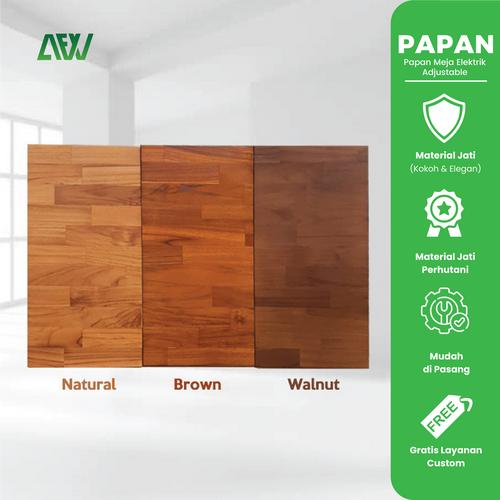 AFW

Natural

Brown

Walnut

PAPAN

Papan Meja Elektrik Adjustable

Material Jati
(Kokoh & Elegan)

Material Jati Perhutani

Mudah di Pasang

FREE

Gratis Layanan Custom